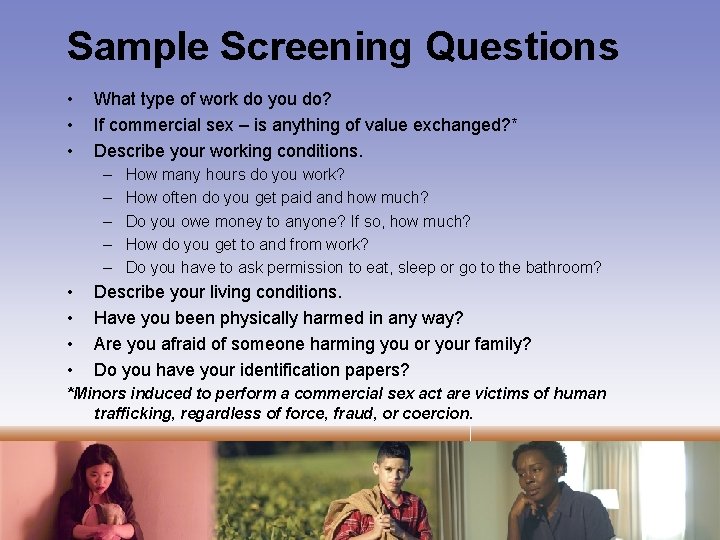 Sample Screening Questions

• What type of work do you do?
• If commercial sex – is anything of value exchanged?*
• Describe your working conditions.
  – How many hours do you work?
  – How often do you get paid and how much?
  – Do you owe money to anyone? If so, how much?
  – How do you get to and from work?
  – Do you have to ask permission to eat, sleep or go to the bathroom?
• Describe your living conditions.
• Have you been physically harmed in any way?
• Are you afraid of someone harming you or your family?
• Do you have your identification papers?

*Minors induced to perform a commercial sex act are victims of human trafficking, regardless of force, fraud, or coercion.